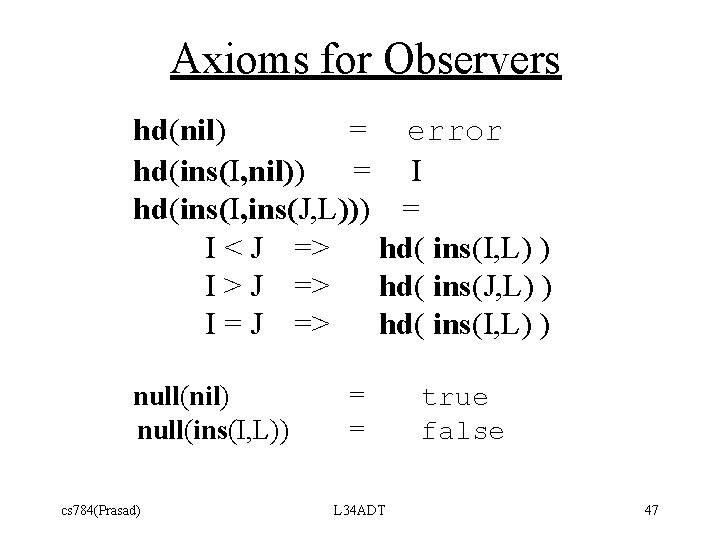 Axioms for Observers

hd(nil) = error
hd(ins(I,nil)) = I
hd(ins(I,ins(J,L))) =
I < J => hd( ins(I,L) )
I > J => hd( ins(J,L) )
I = J => hd( ins(I,L) )

null(nil) = true
null(ins(I,L)) = false

cs784(Prasad) L34ADT 47